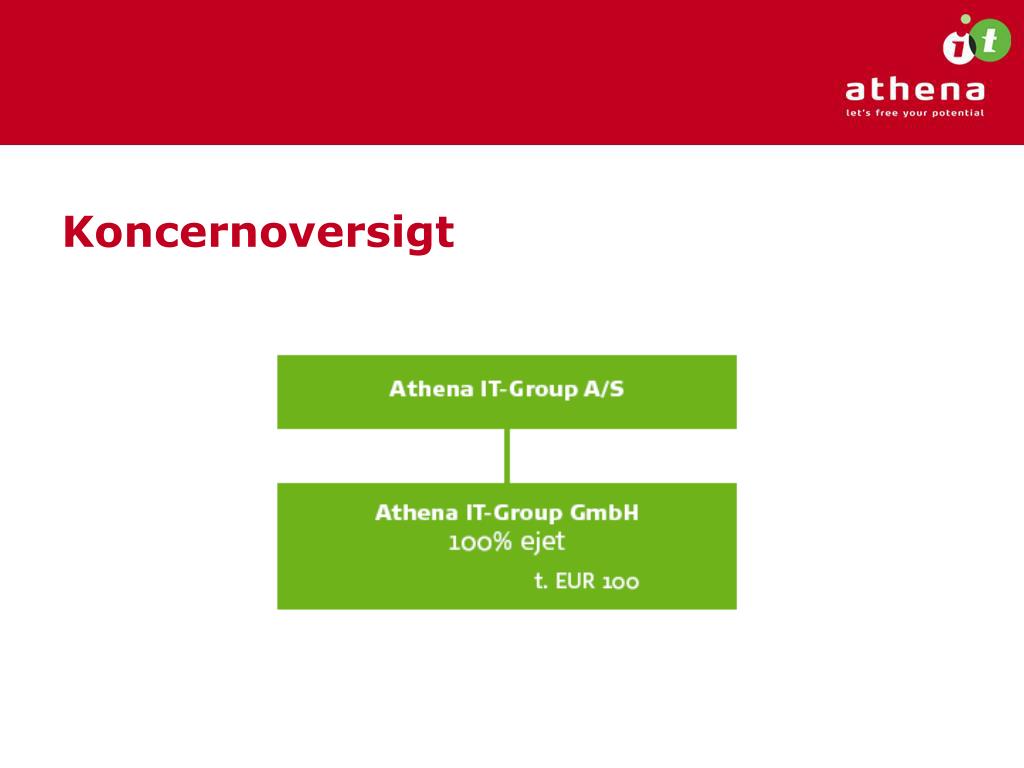 it
athena
let's free your potential

Koncernoversigt

Athena IT-Group A/S

Athena IT-Group GmbH
100% ejet
t. EUR 100